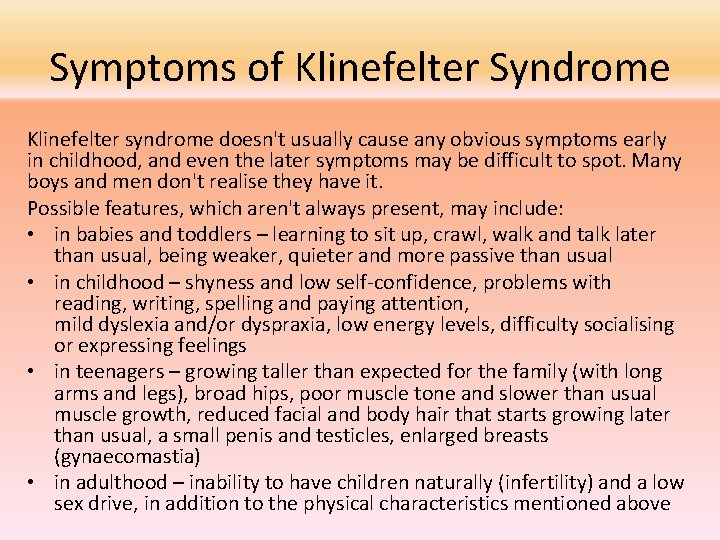 Symptoms of Klinefelter Syndrome

Klinefelter syndrome doesn't usually cause any obvious symptoms early in childhood, and even the later symptoms may be difficult to spot. Many boys and men don't realise they have it.

Possible features, which aren't always present, may include:

• in babies and toddlers – learning to sit up, crawl, walk and talk later than usual, being weaker, quieter and more passive than usual
• in childhood – shyness and low self-confidence, problems with reading, writing, spelling and paying attention, mild dyslexia and/or dyspraxia, low energy levels, difficulty socialising or expressing feelings
• in teenagers – growing taller than expected for the family (with long arms and legs), broad hips, poor muscle tone and slower than usual muscle growth, reduced facial and body hair that starts growing later than usual, a small penis and testicles, enlarged breasts (gynaecomastia)
• in adulthood – inability to have children naturally (infertility) and a low sex drive, in addition to the physical characteristics mentioned above